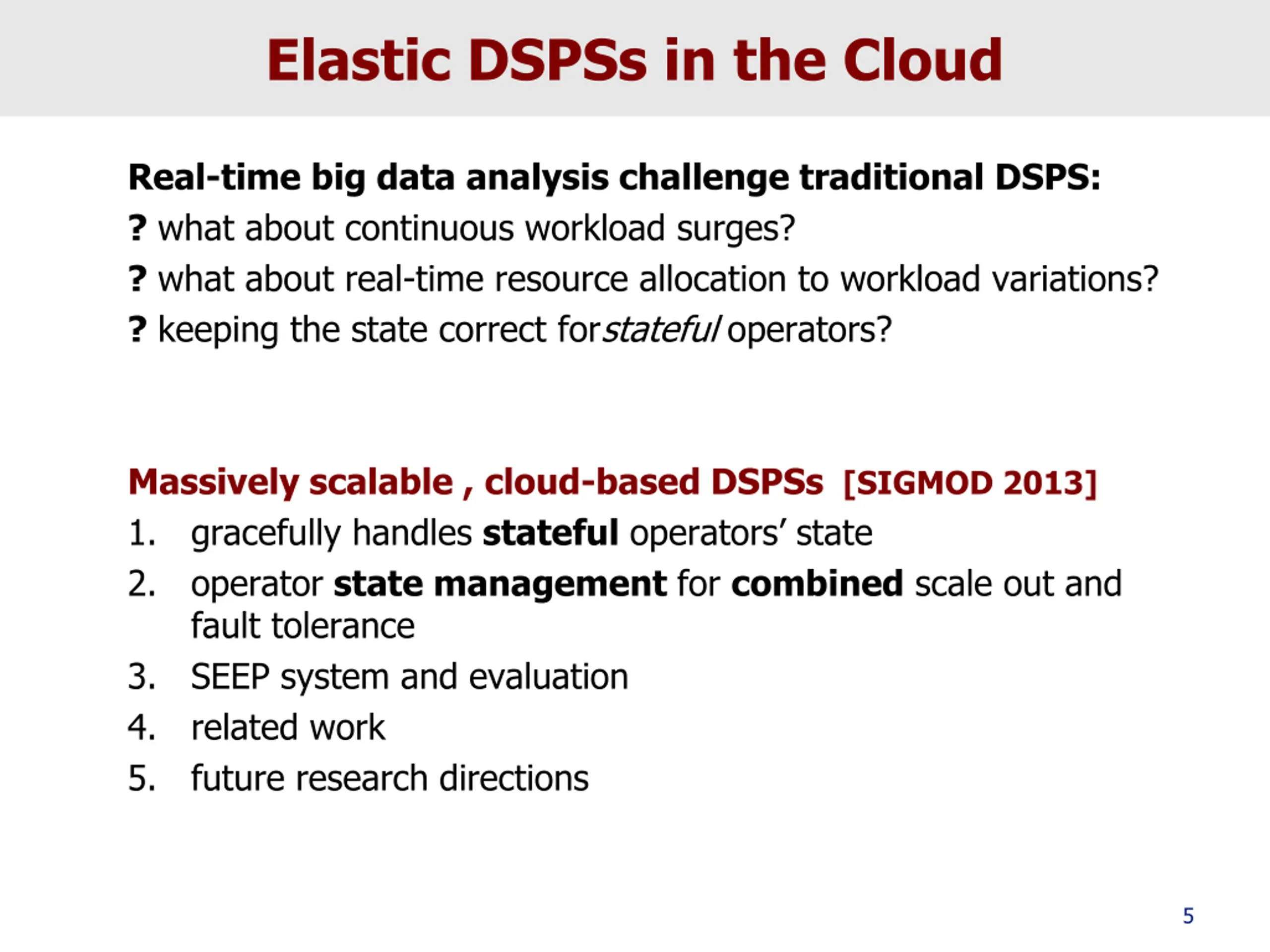 Elastic DSPSs in the Cloud

Real-time big data analysis challenge traditional DSPS:

? what about continuous workload surges?

? what about real-time resource allocation to workload variations?

? keeping the state correct for stateful operators?

Massively scalable , cloud-based DSPSs [SIGMOD 2013]

1. gracefully handles stateful operators' state
2. operator state management for combined scale out and fault tolerance
3. SEEP system and evaluation
4. related work
5. future research directions

5